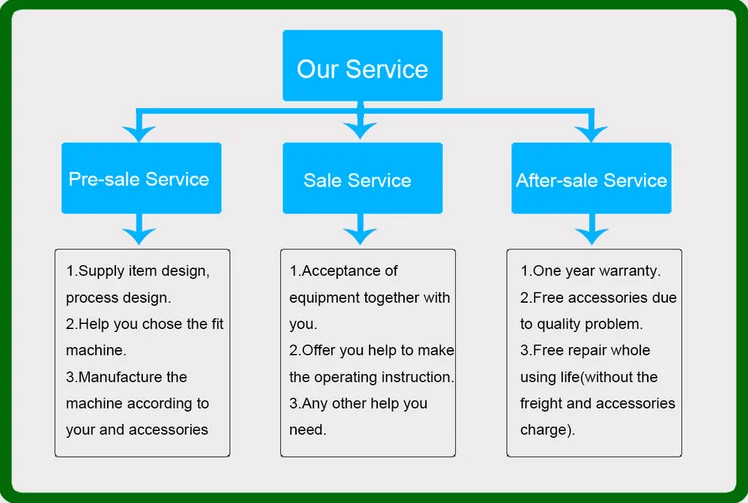 Our Service

Pre-sale Service

1.Supply item design, process design.
2.Help you chose the fit machine.
3.Manufacture the machine according to your and accessories

Sale Service

1.Acceptance of equipment together with you.
2.Offer you help to make the operating instruction.
3.Any other help you need.

After-sale Service

1.One year warranty.
2.Free accessories due to quality problem.
3.Free repair whole using life(without the freight and accessories charge).